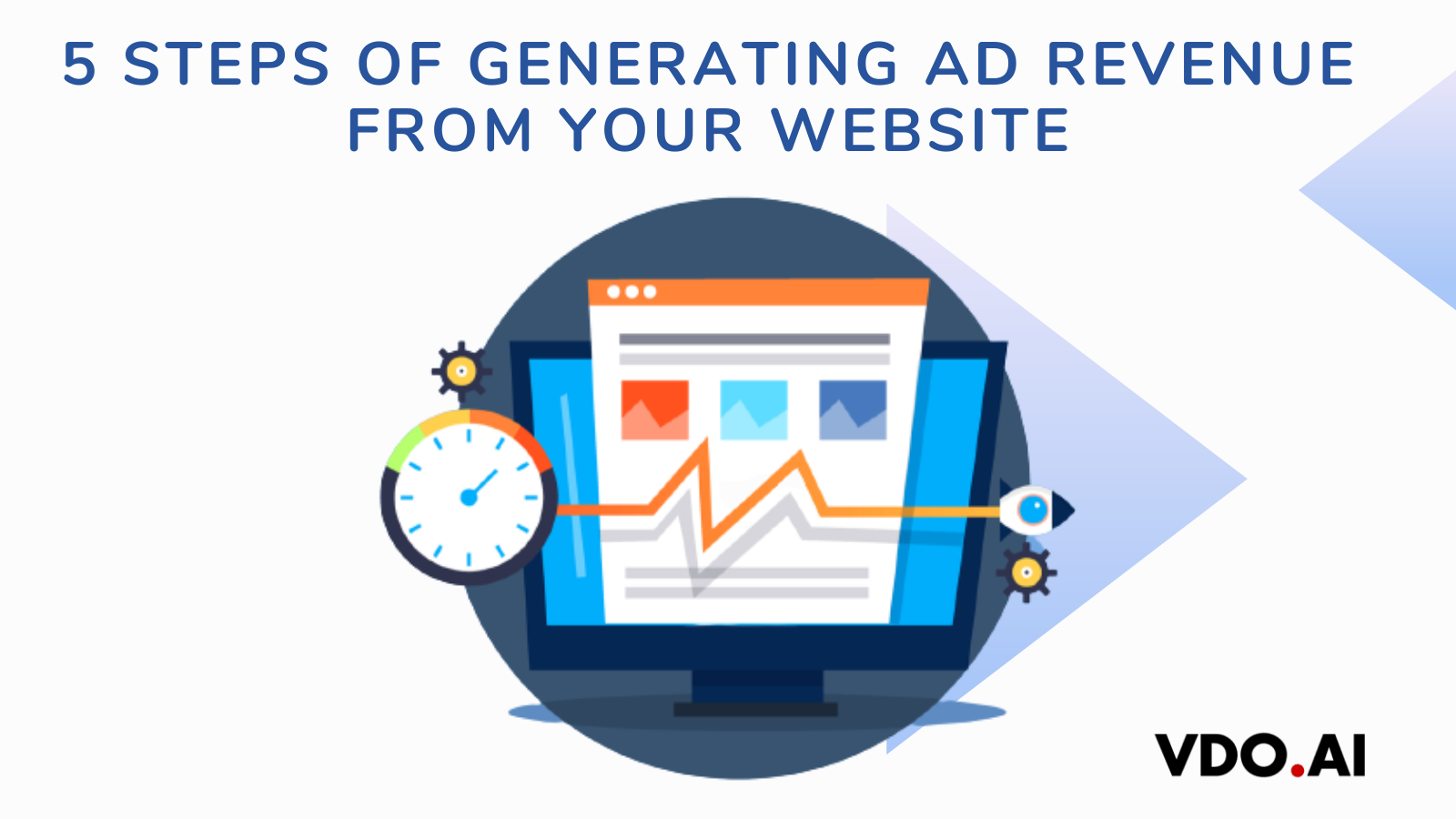 5 STEPS OF GENERATING AD REVENUE FROM YOUR WEBSITE

VDO.AI